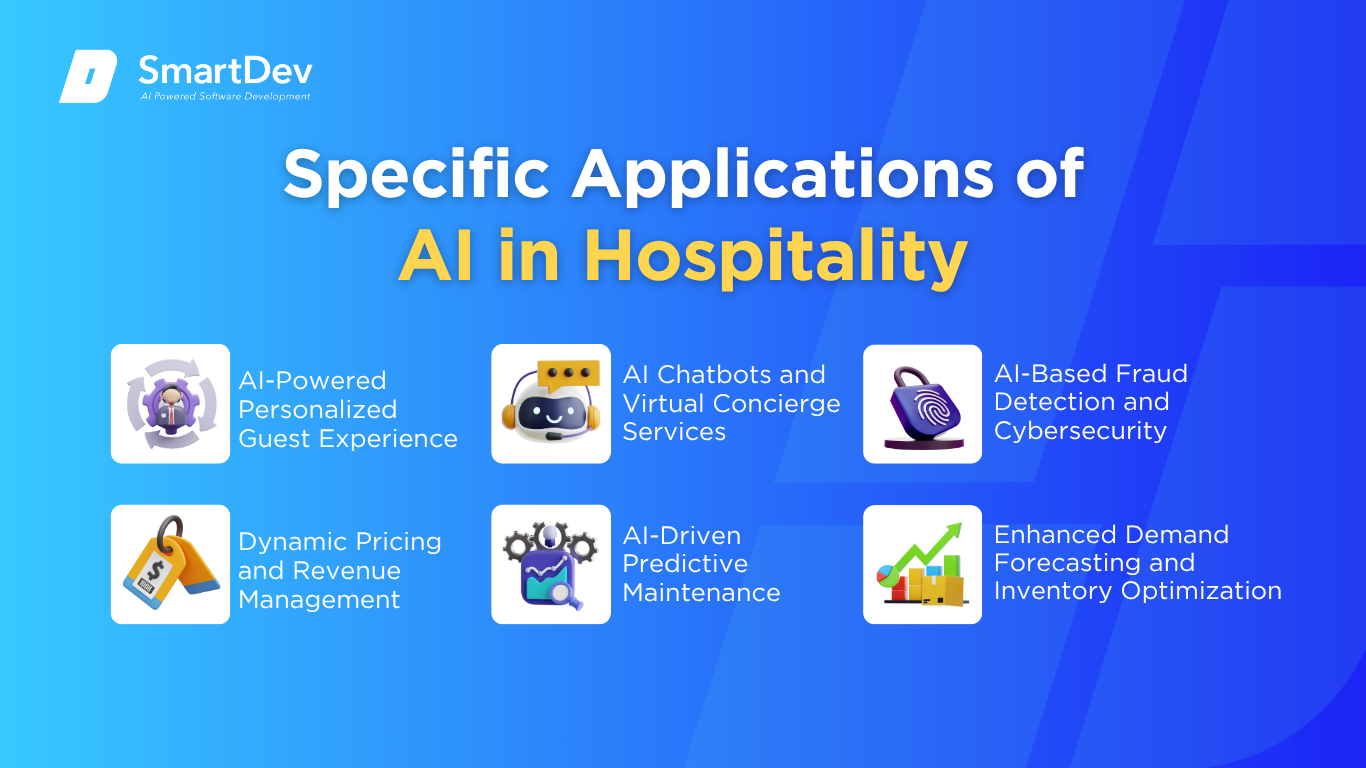 SmartDev
AI Powered Software Development

Specific Applications of AI in Hospitality

AI-Powered Personalized Guest Experience

AI Chatbots and Virtual Concierge Services

AI-Based Fraud Detection and Cybersecurity

Dynamic Pricing and Revenue Management

AI-Driven Predictive Maintenance

Enhanced Demand Forecasting and Inventory Optimization